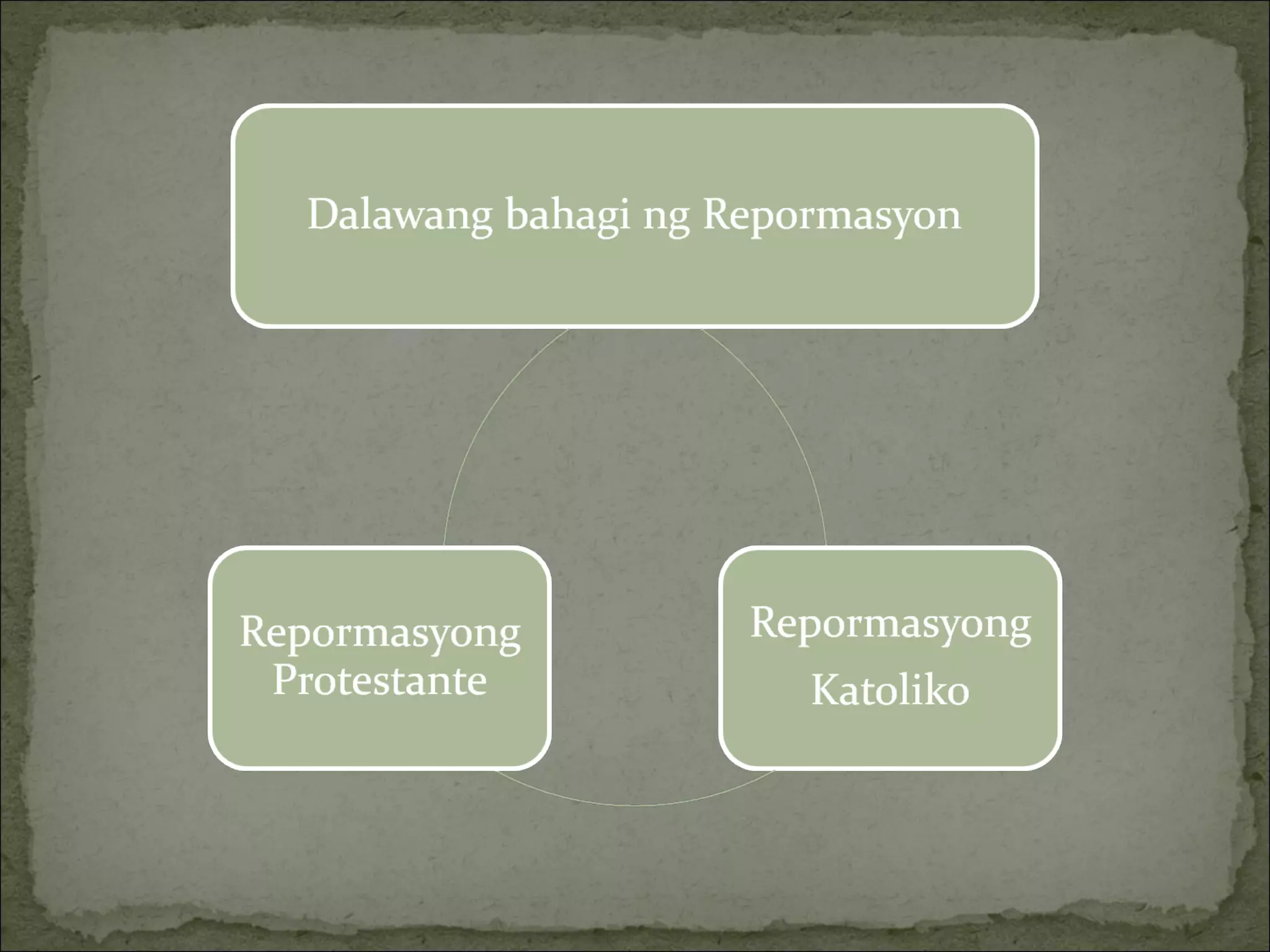 Dalawang bahagi ng Repormasyon

Repormasyong Protestante

Repormasyong Katoliko